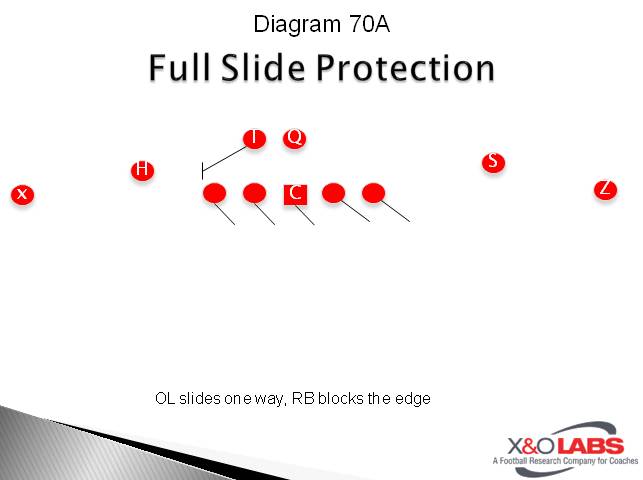 Diagram 70A

Full Slide Protection

T Q

H

S

x

C

Z

OL slides one way, RB blocks the edge

X&O LABS
A Football Research Company for Coaches